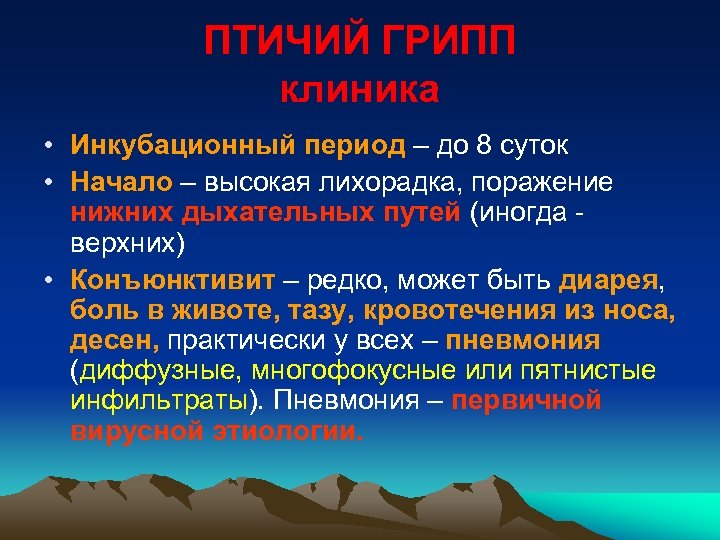 ПТИЧИЙ ГРИПП
клиника

• Инкубационный период – до 8 суток
• Начало – высокая лихорадка, поражение нижних дыхательных путей (иногда - верхних)
• Конъюнктивит – редко, может быть диарея, боль в животе, тазу, кровотечения из носа, десен, практически у всех – пневмония (диффузные, многофокусные или пятнистые инфильтраты). Пневмония – первичной вирусной этиологии.